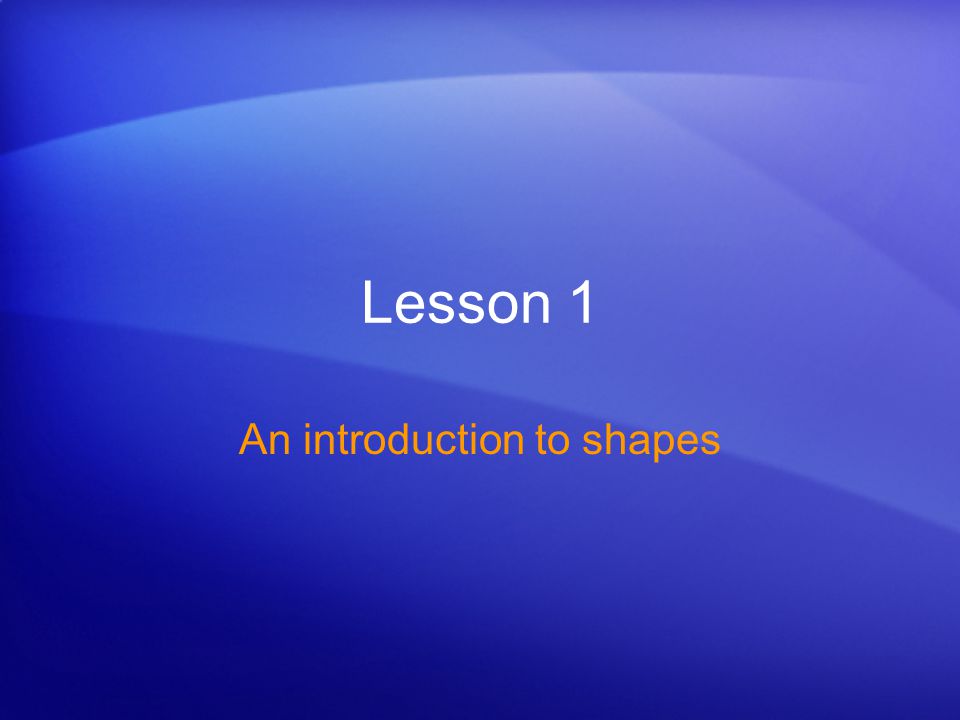 Lesson 1

An introduction to shapes